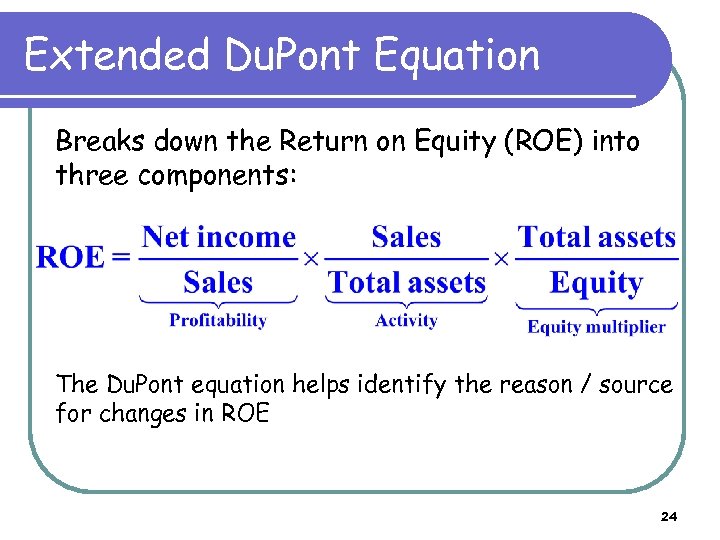 Extended DuPont Equation

Breaks down the Return on Equity (ROE) into three components:

$\text{ROE} = \underbrace{\frac{\text{Net income}}{\text{Sales}}}_{\text{Profitability}} \times \underbrace{\frac{\text{Sales}}{\text{Total assets}}}_{\text{Activity}} \times \underbrace{\frac{\text{Total assets}}{\text{Equity}}}_{\text{Equity multiplier}}$

The DuPont equation helps identify the reason / source for changes in ROE

24